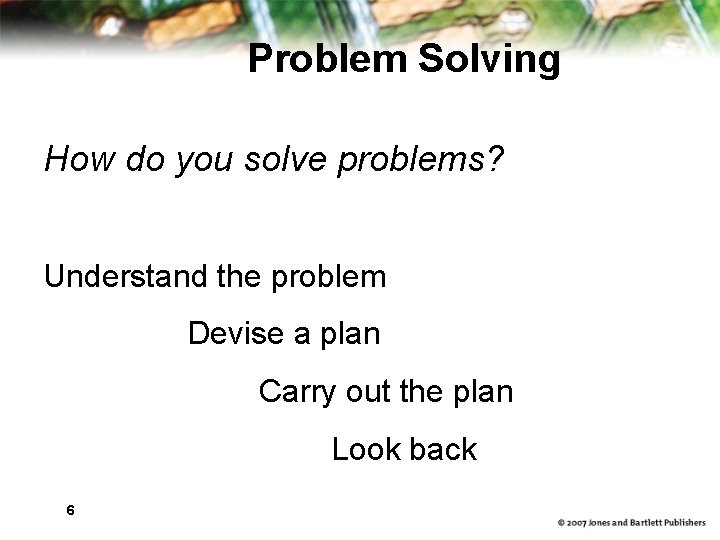 Problem Solving

How do you solve problems?

Understand the problem

Devise a plan

Carry out the plan

Look back

6

© 2007 Jones and Bartlett Publishers